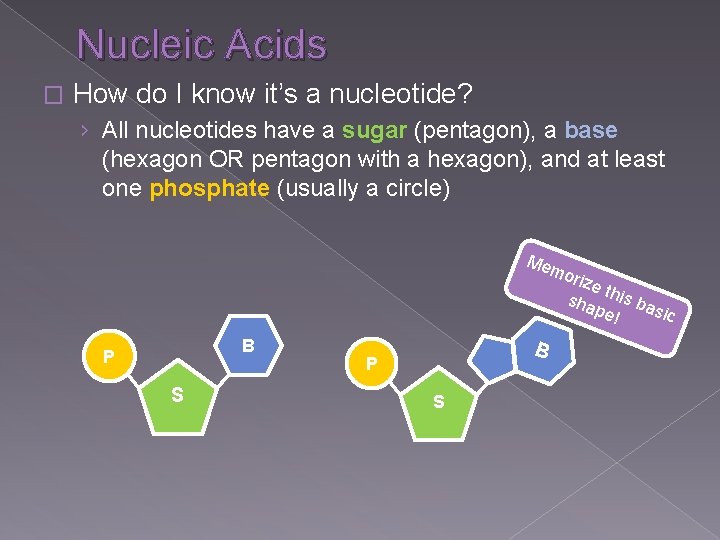 Nucleic Acids

How do I know it's a nucleotide?

› All nucleotides have a sugar (pentagon), a base (hexagon OR pentagon with a hexagon), and at least one phosphate (usually a circle)

Memorize this basic shape!

P

S

B

P

S

B